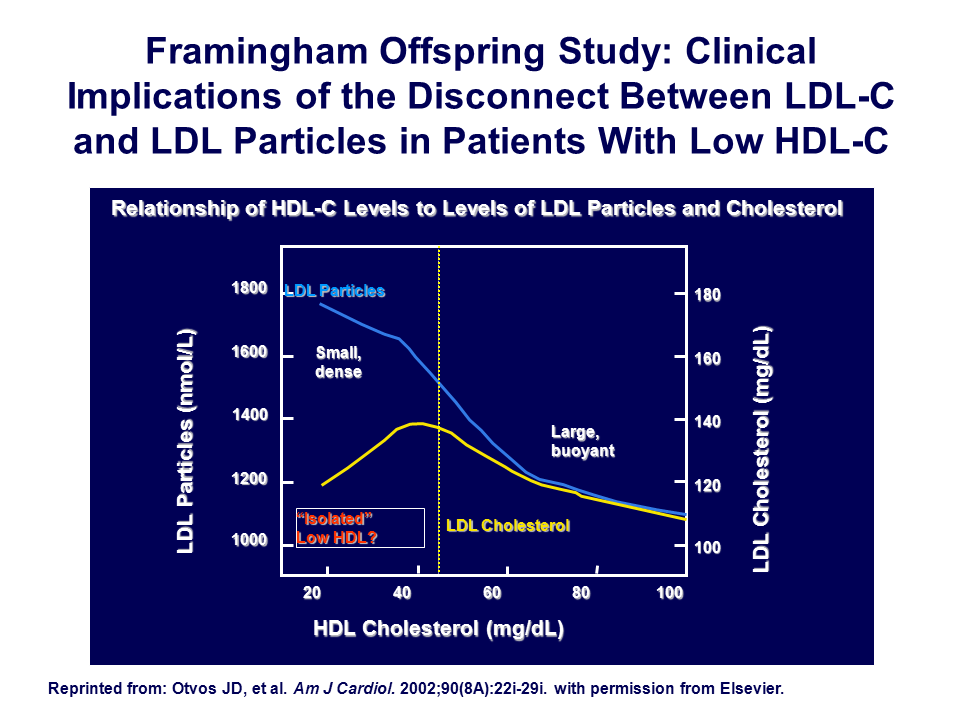 Framingham Offspring Study: Clinical Implications of the Disconnect Between LDL-C and LDL Particles in Patients With Low HDL-C

Relationship of HDL-C Levels to Levels of LDL Particles and Cholesterol

LDL Particles (nmol/L)

1800
1600
1400
1200
1000

LDL Particles

Small, dense

Large, buoyant

"Isolated" Low HDL?

LDL Cholesterol

180
160
140
120
100

LDL Cholesterol (mg/dL)

20 40 60 80 100

HDL Cholesterol (mg/dL)

Reprinted from: Otvos JD, et al. Am J Cardiol. 2002;90(8A):22i-29i. with permission from Elsevier.